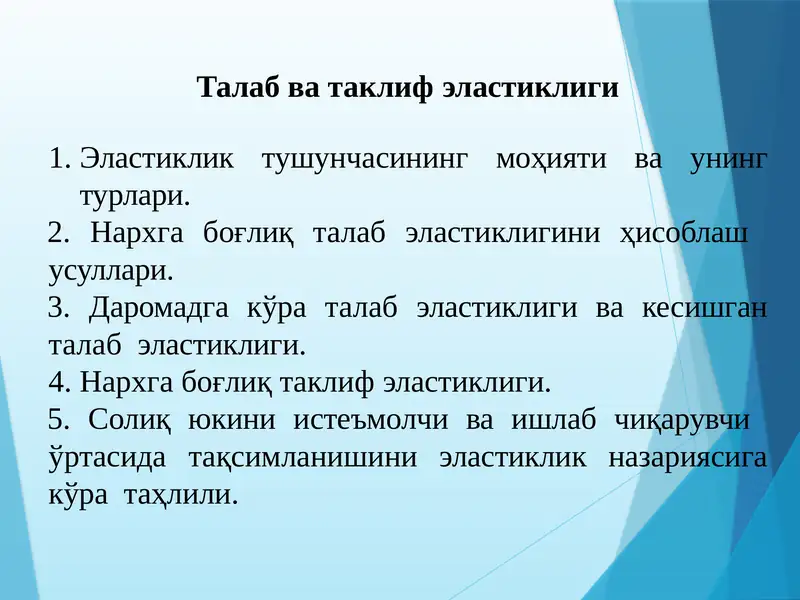 Талаб ва таклиф эластиклиги

1. Эластиклик тушунчасининг моҳияти ва унинг турлари.
2. Нархга боғлиқ талаб эластиклигини ҳисоблаш усуллари.
3. Даромадга кўра талаб эластиклиги ва кесишган талаб эластиклиги.
4. Нархга боғлиқ таклиф эластиклиги.
5. Солиқ юкини истеъмолчи ва ишлаб чиқарувчи ўртасида тақсимланишини эластиклик назариясига кўра таҳлили.